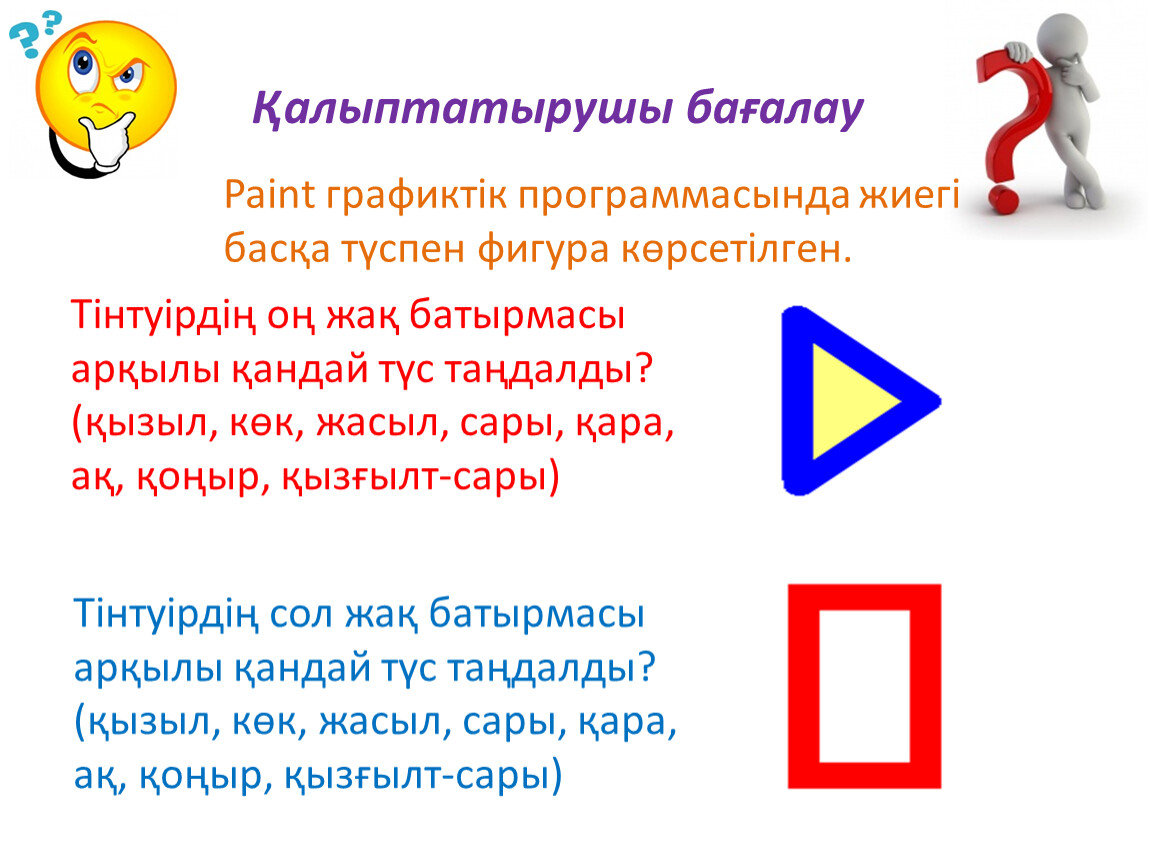 Қалыптатырушы бағалау

Paint графиктік программасында жиегі басқа түспен фигура көрсетілген.

Тінтуірдің оң жақ батырмасы арқылы қандай түс таңдалды? (қызыл, көк, жасыл, сары, қара, ақ, қоңыр, қызғылт-сары)

Тінтуірдің сол жақ батырмасы арқылы қандай түс таңдалды? (қызыл, көк, жасыл, сары, қара, ақ, қоңыр, қызғылт-сары)